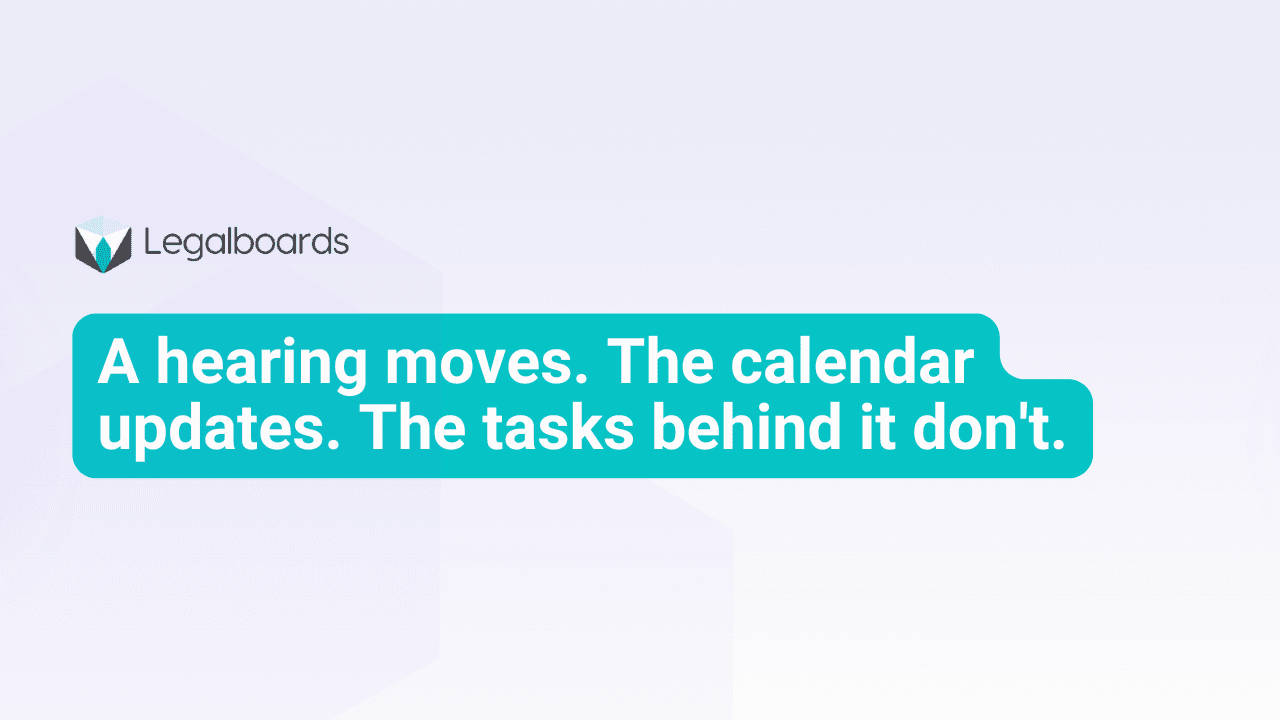 Legalboards

A hearing moves. The calendar updates. The tasks behind it don't.